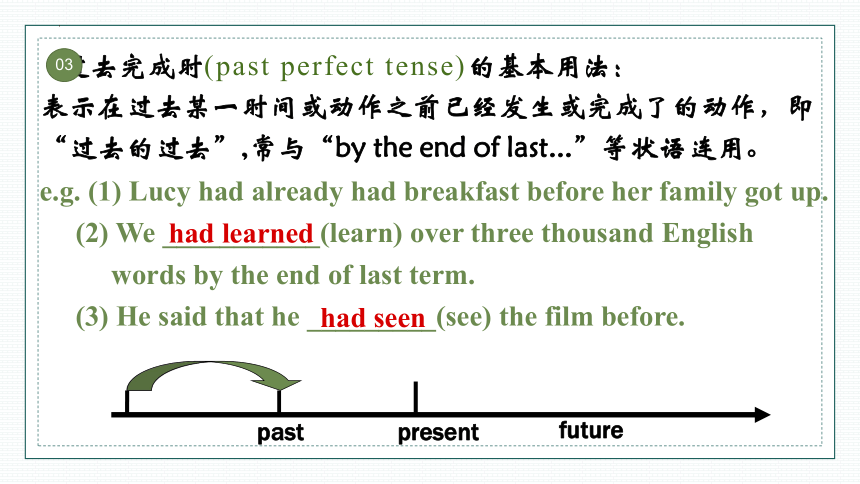 03

过去完成时(past perfect tense)的基本用法：
表示在过去某一时间或动作之前已经发生或完成了的动作，即“过去的过去”，常与“by the end of last...”等状语连用。

e.g. (1) Lucy had already had breakfast before her family got up.

(2) We had learned (learn) over three thousand English words by the end of last term.

(3) He said that he had seen (see) the film before.

past

present

future